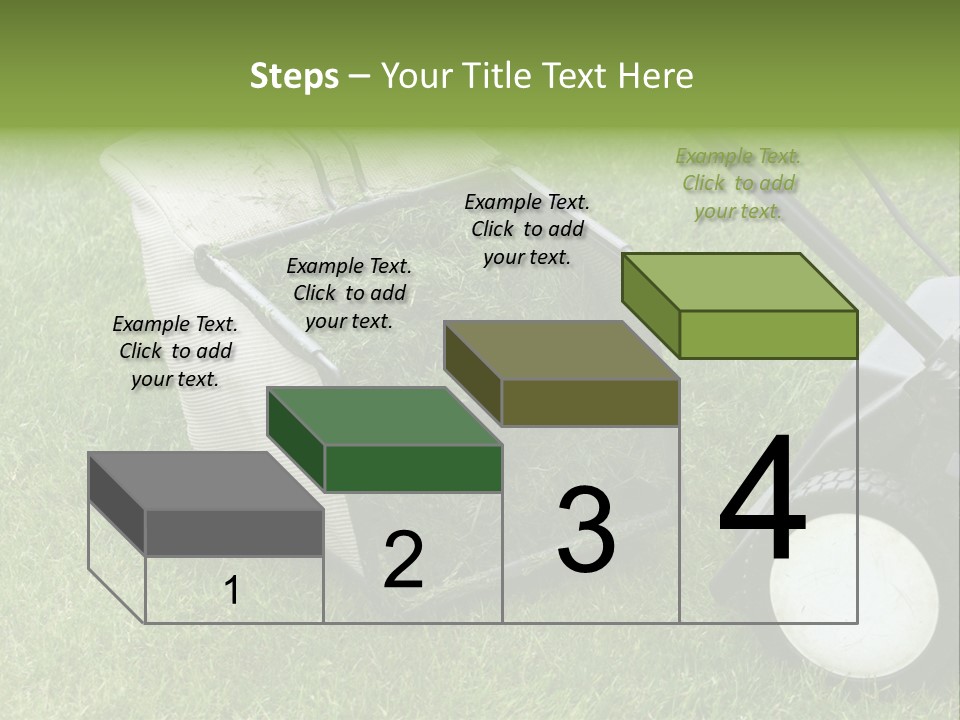 Steps – Your Title Text Here

Example Text. Click to add your text.

Example Text. Click to add your text.

Example Text. Click to add your text.

Example Text. Click to add your text.

1

2

3

4